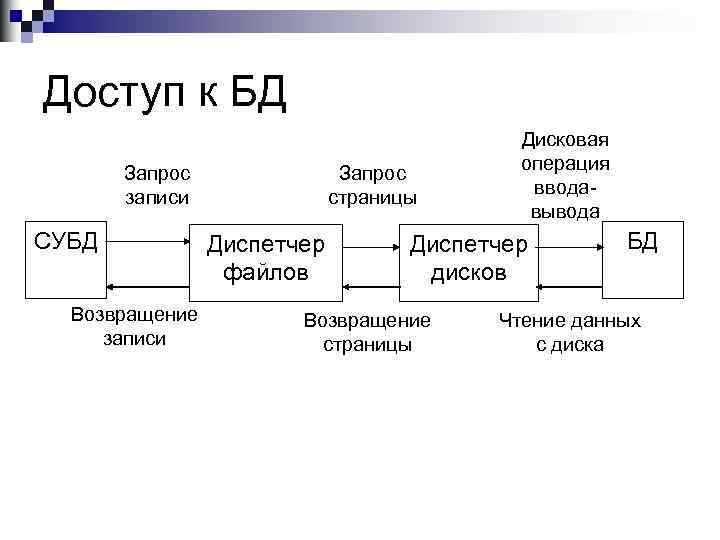 Доступ к БД

Запрос записи

Запрос страницы

Дисковая операция ввода-вывода

СУБД

Диспетчер файлов

Диспетчер дисков

БД

Возвращение записи

Возвращение страницы

Чтение данных с диска